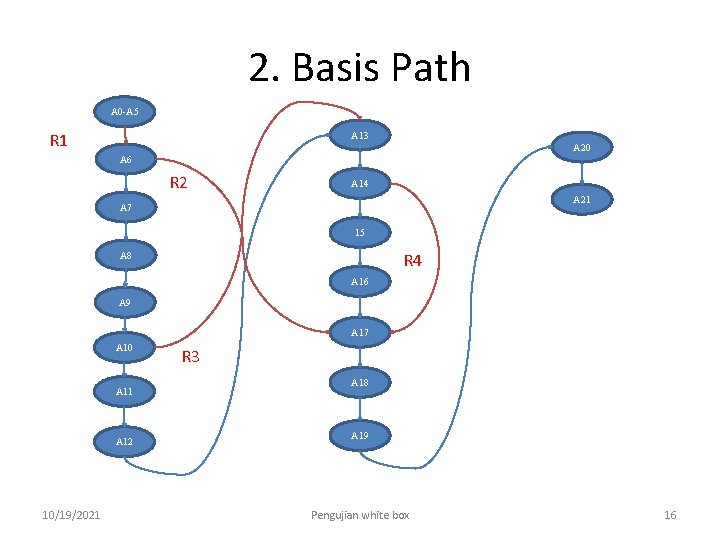 2. Basis Path

A0-A5

R1

A6

R2

A7

A8

A9

A10

R3

A11

A12

A13

A14

15

R4

A16

A17

A18

A19

A20

A21

10/19/2021

Pengujian white box

16